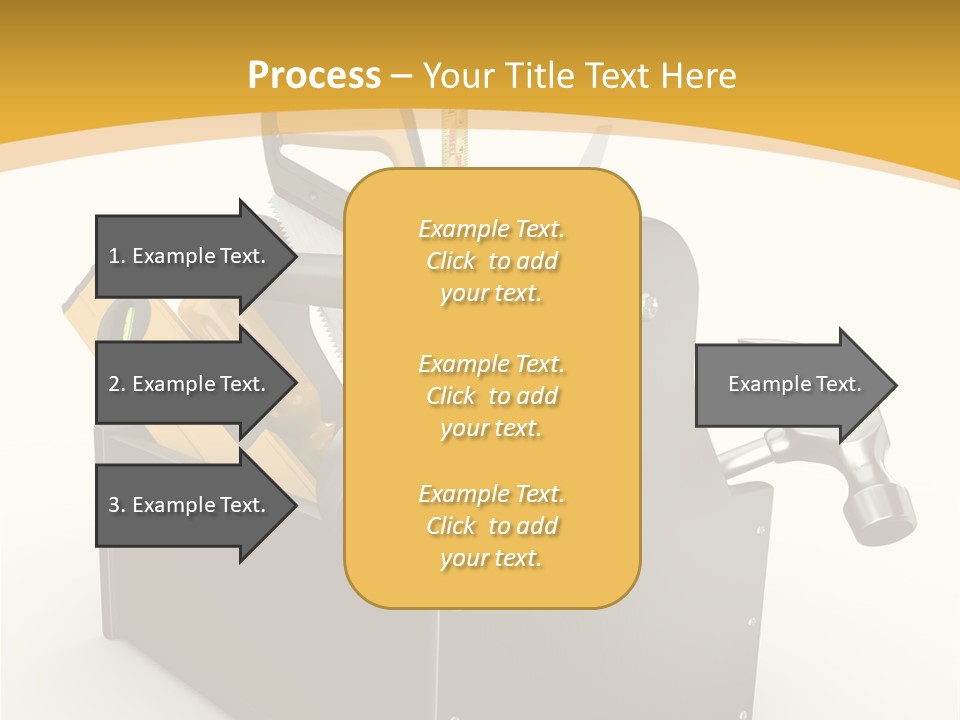 Process – Your Title Text Here

1. Example Text.

2. Example Text.

3. Example Text.

Example Text. Click to add your text.

Example Text. Click to add your text.

Example Text. Click to add your text.

Example Text.